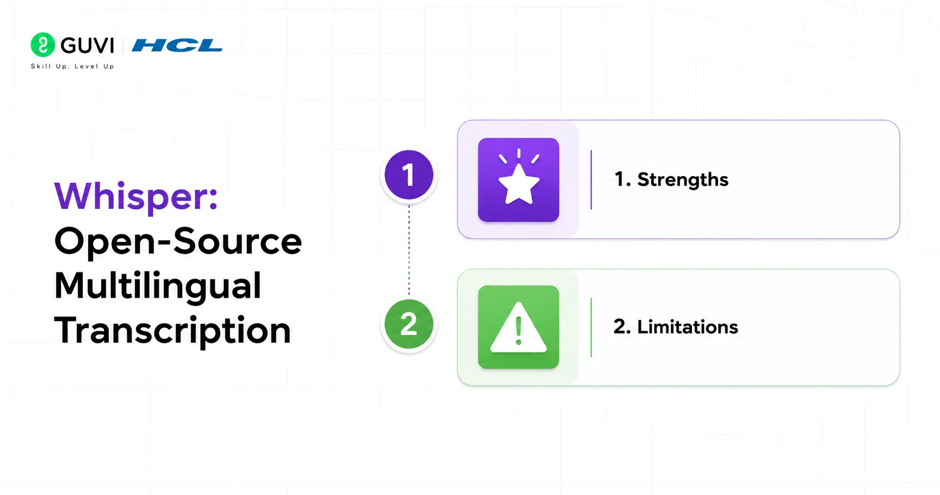 GUVI HCL
Skill Up. Level Up

Whisper: Open-Source Multilingual Transcription

1
1. Strengths

2
2. Limitations